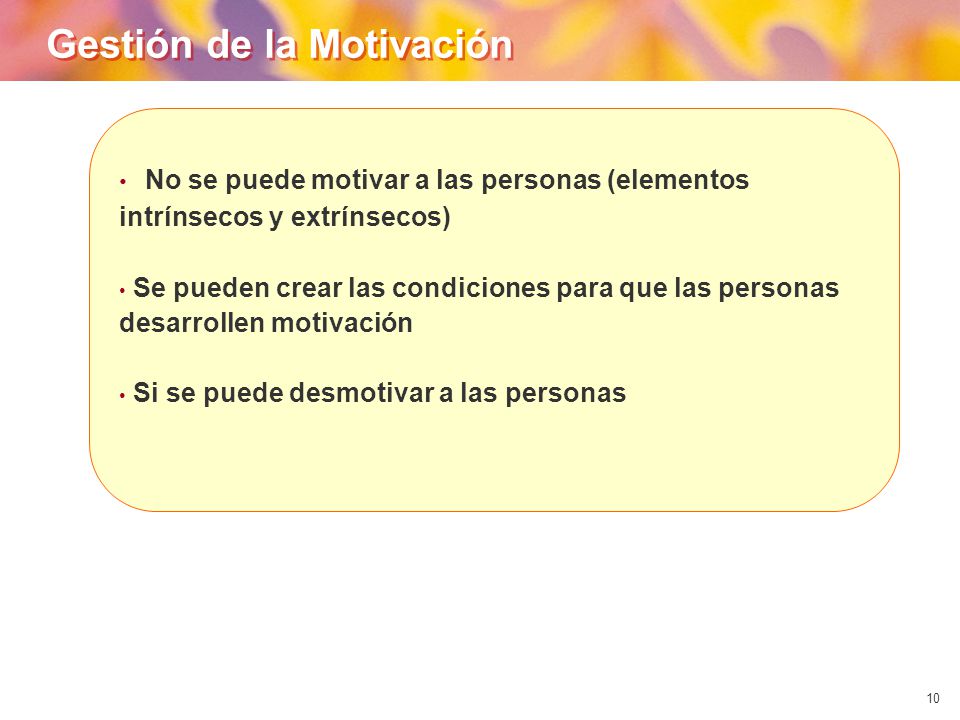 Gestión de la Motivación

• No se puede motivar a las personas (elementos intrínsecos y extrínsecos)

• Se pueden crear las condiciones para que las personas desarrollen motivación

• Si se puede desmotivar a las personas

10